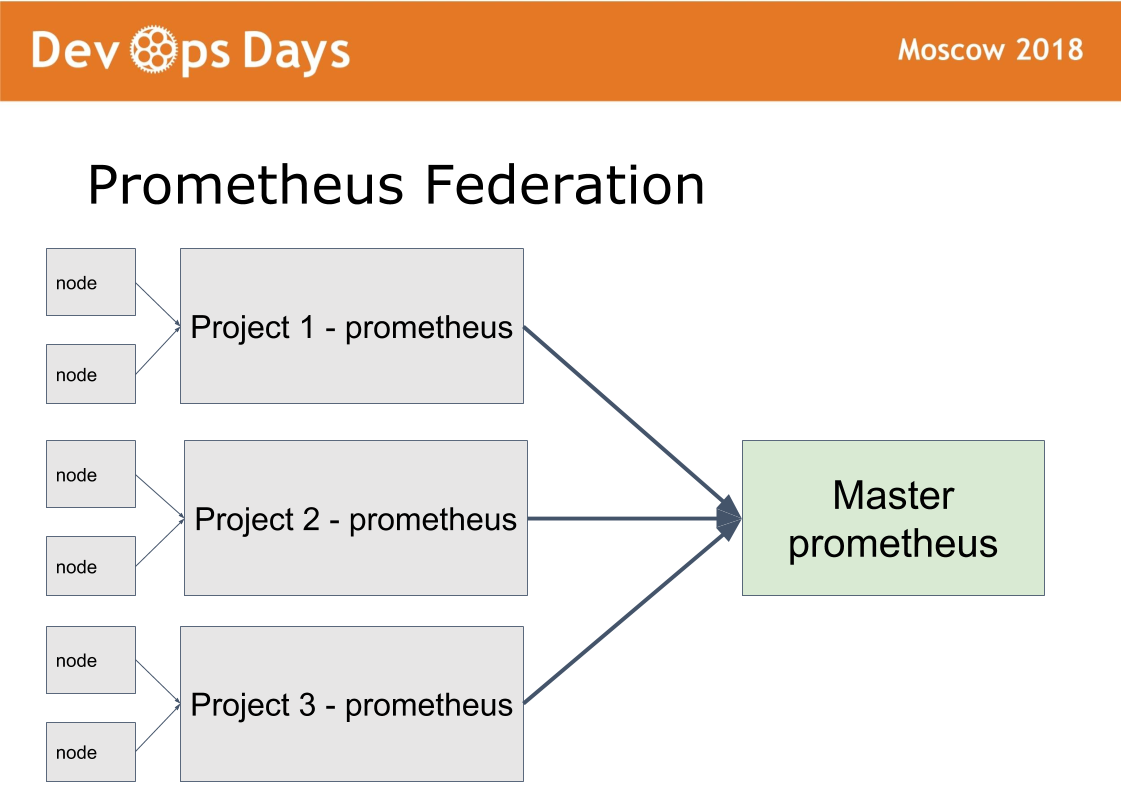 DevOps Days

Moscow 2018

Prometheus Federation

node

node

Project 1 - prometheus

node

node

Project 2 - prometheus

node

node

Project 3 - prometheus

Master prometheus